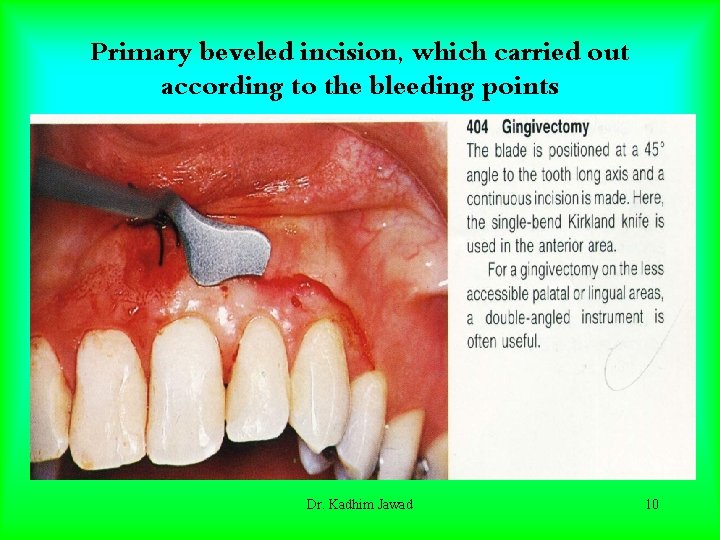 Primary beveled incision, which carried out according to the bleeding points

404 Gingivectomy
The blade is positioned at a 45° angle to the tooth long axis and a continuous incision is made. Here, the single-bend Kirkland knife is used in the anterior area.

For a gingivectomy on the less accessible palatal or lingual areas, a double-angled instrument is often useful.

Dr. Kadhim Jawad

10